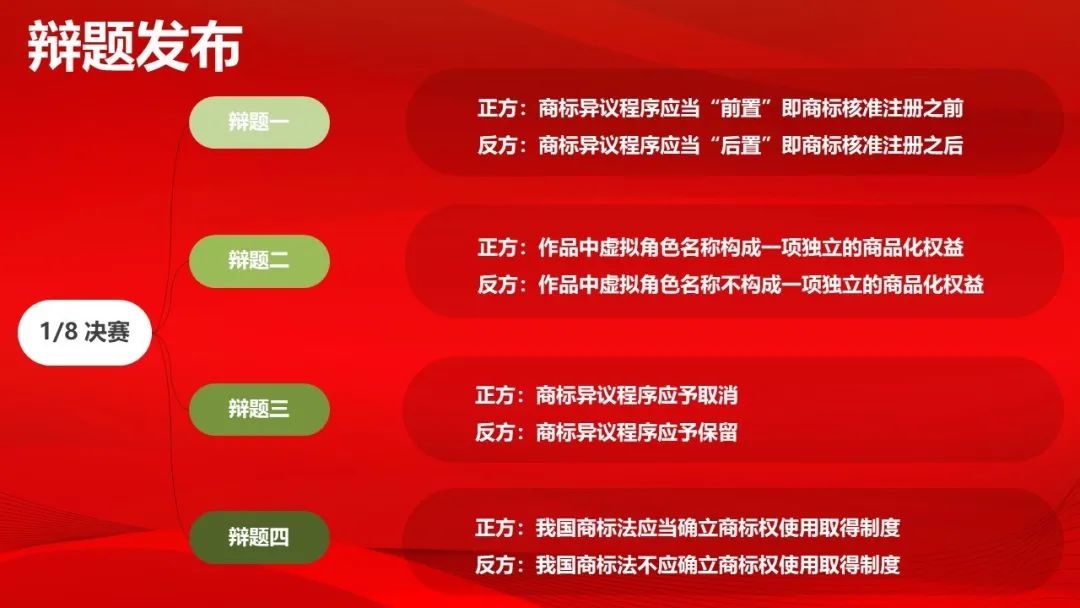 辩题发布

1/8 决赛

辩题一

正方：商标异议程序应当“前置”即商标核准注册之前
反方：商标异议程序应当“后置”即商标核准注册之后

辩题二

正方：作品中虚拟角色名称构成一项独立的商品化权益
反方：作品中虚拟角色名称不构成一项独立的商品化权益

辩题三

正方：商标异议程序应予取消
反方：商标异议程序应予保留

辩题四

正方：我国商标法应当确立商标权使用取得制度
反方：我国商标法不应确立商标权使用取得制度